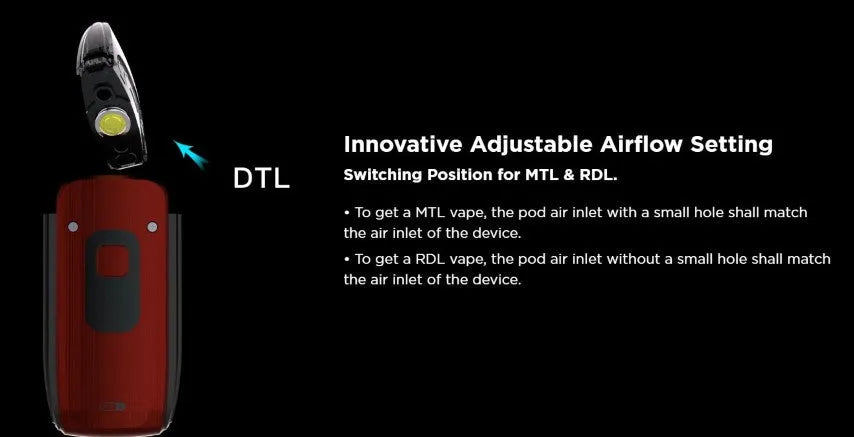 DTL

Innovative Adjustable Airflow Setting

Switching Position for MTL & RDL.

• To get a MTL vape, the pod air inlet with a small hole shall match the air inlet of the device.

• To get a RDL vape, the pod air inlet without a small hole shall match the air inlet of the device.